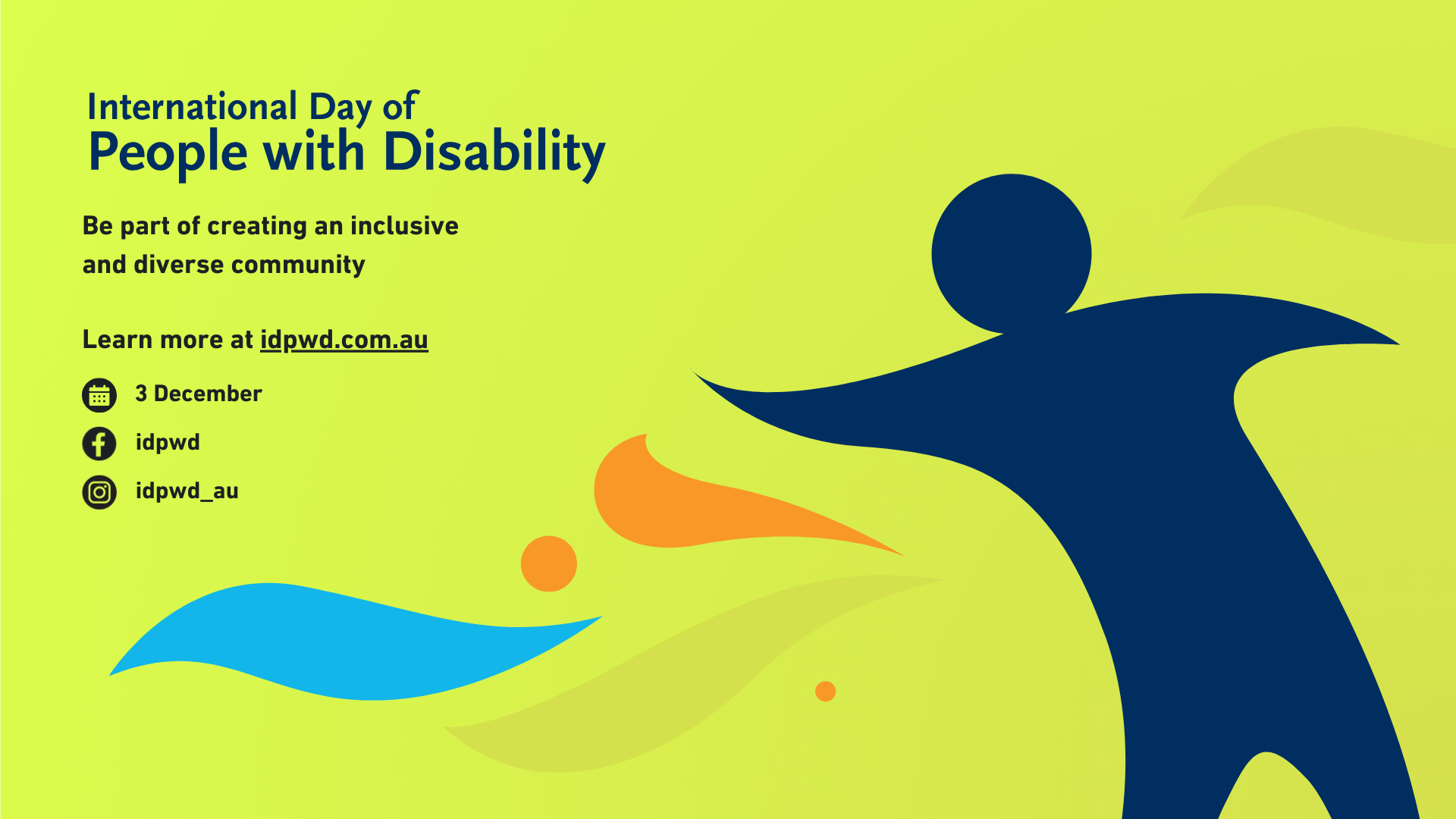 International Day of
People with Disability

Be part of creating an inclusive and diverse community

Learn more at idpwd.com.au

3 December

idpwd

idpwd_au